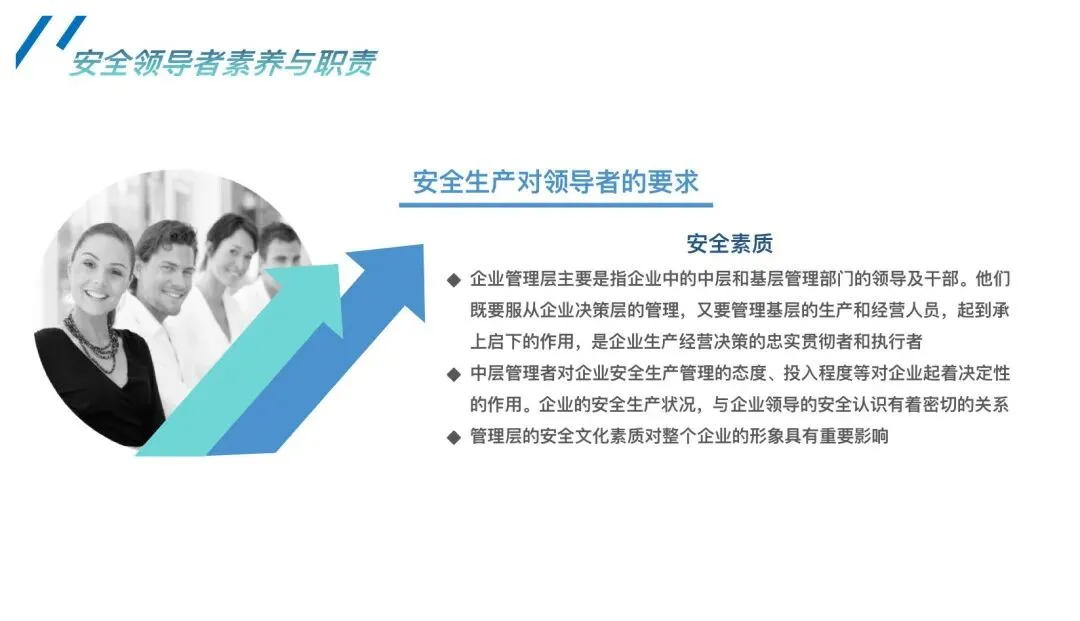 安全领导者素养与职责

安全生产对领导者的要求

安全素质

◆ 企业管理层主要是指企业中的中层和基层管理部门的领导及干部。他们既要服从企业决策层的管理，又要管理基层的生产和经营人员，起到承上启下的作用，是企业生产经营决策的忠实贯彻者和执行者

◆ 中层管理者对企业安全生产管理的态度、投入程度等对企业起着决定性的作用。企业的安全生产状况，与企业领导的安全认识有着密切的关系

◆ 管理层的安全文化素质对整个企业的形象具有重要影响